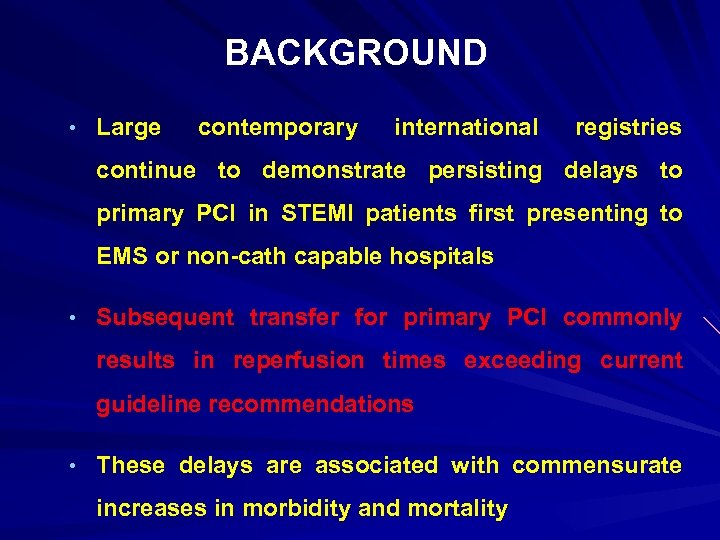 BACKGROUND

• Large contemporary international registries continue to demonstrate persisting delays to primary PCI in STEMI patients first presenting to EMS or non-cath capable hospitals

• Subsequent transfer for primary PCI commonly results in reperfusion times exceeding current guideline recommendations

• These delays are associated with commensurate increases in morbidity and mortality